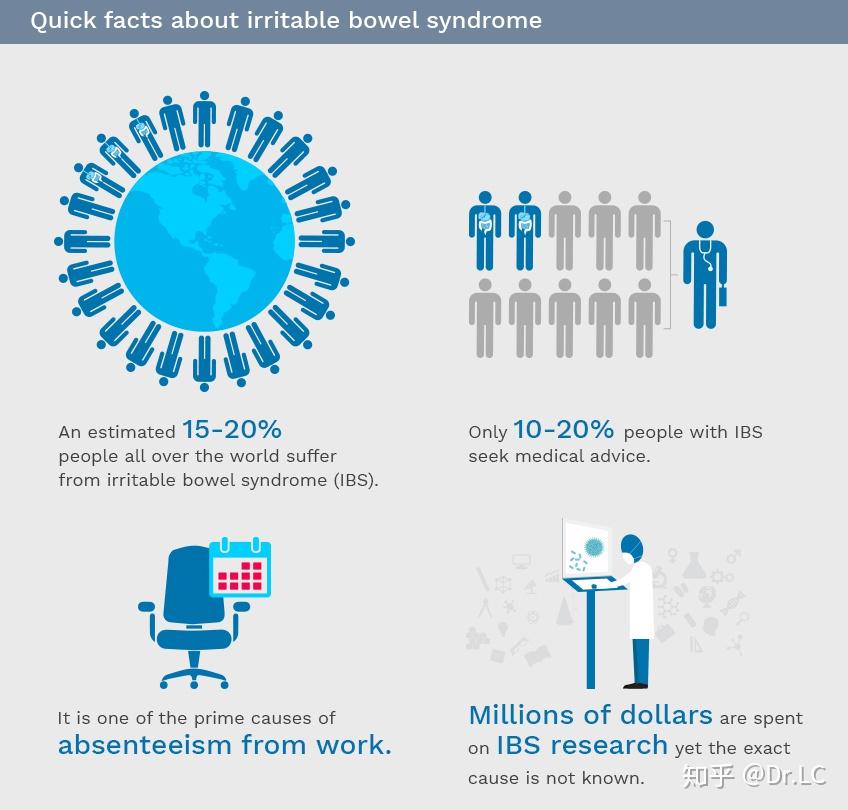 Quick facts about irritable bowel syndrome

An estimated 15-20% people all over the world suffer from irritable bowel syndrome (IBS).

Only 10-20% people with IBS seek medical advice.

It is one of the prime causes of absenteeism from work.

Millions of dollars are spent on IBS research yet the exact cause is not known.

知乎 @Dr.LC